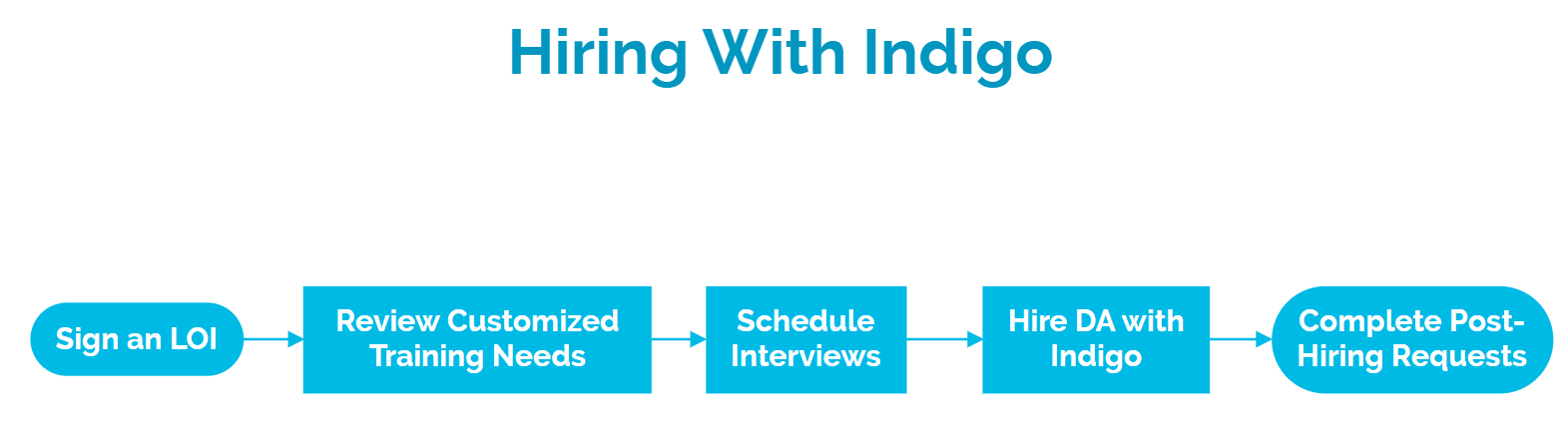 Hiring With Indigo

Sign an LOI

Review Customized Training Needs

Schedule Interviews

Hire DA with Indigo

Complete Post-Hiring Requests